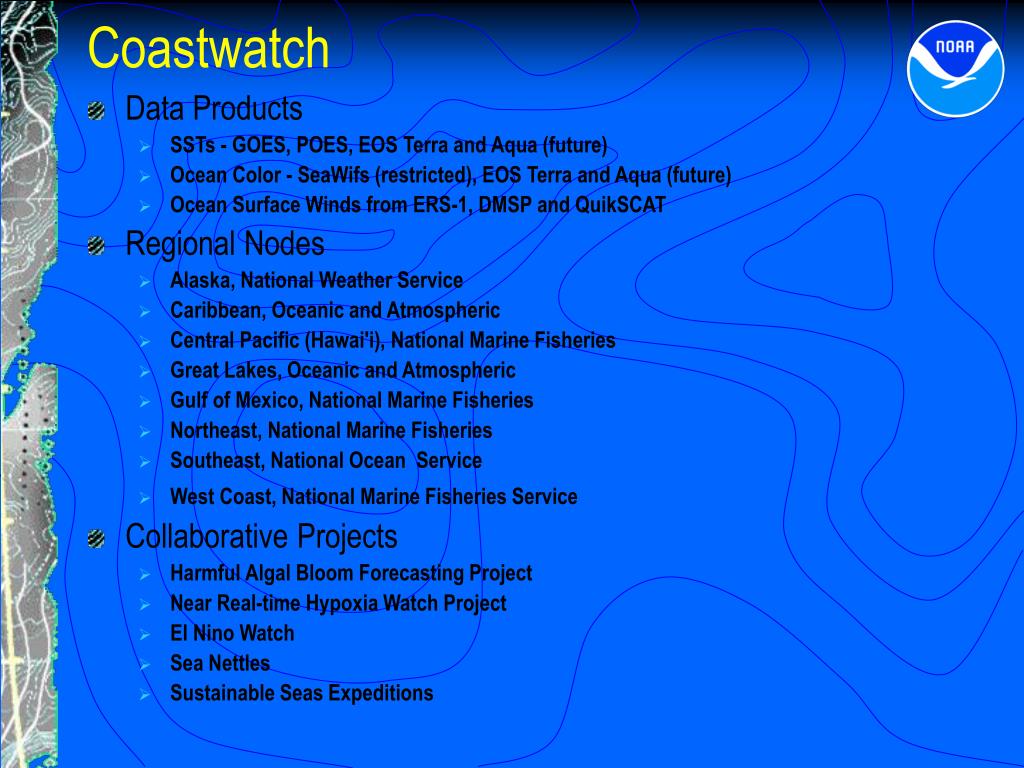 Coastwatch

NOAA

Data Products
SSTs - GOES, POES, EOS Terra and Aqua (future)
Ocean Color - SeaWifs (restricted), EOS Terra and Aqua (future)
Ocean Surface Winds from ERS-1, DMSP and QuikSCAT

Regional Nodes
Alaska, National Weather Service
Caribbean, Oceanic and Atmospheric
Central Pacific (Hawai'i), National Marine Fisheries
Great Lakes, Oceanic and Atmospheric
Gulf of Mexico, National Marine Fisheries
Northeast, National Marine Fisheries
Southeast, National Ocean Service
West Coast, National Marine Fisheries Service

Collaborative Projects
Harmful Algal Bloom Forecasting Project
Near Real-time Hypoxia Watch Project
El Nino Watch
Sea Nettles
Sustainable Seas Expeditions